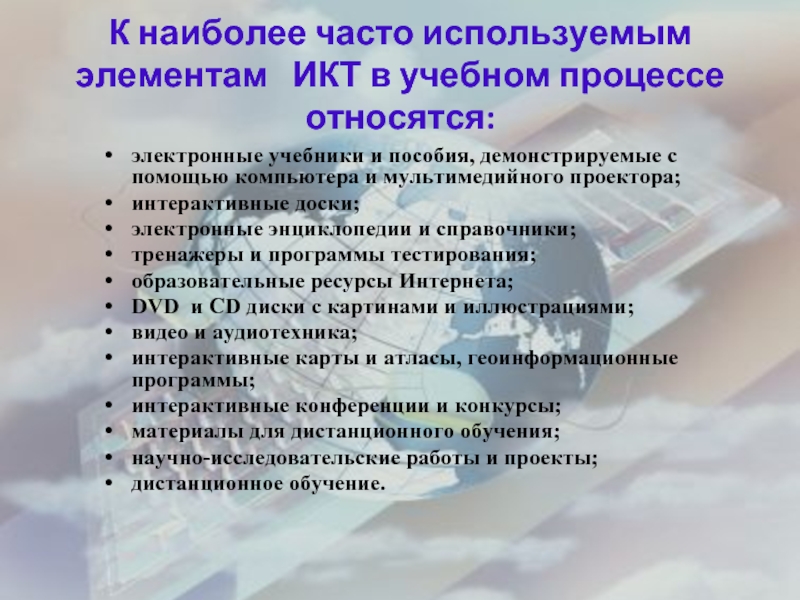 К наиболее часто используемым элементам ИКТ в учебном процессе относятся:

• электронные учебники и пособия, демонстрируемые с помощью компьютера и мультимедийного проектора;
• интерактивные доски;
• электронные энциклопедии и справочники;
• тренажеры и программы тестирования;
• образовательные ресурсы Интернета;
• DVD и CD диски с картинами и иллюстрациями;
• видео и аудиотехника;
• интерактивные карты и атласы, геоинформационные программы;
• интерактивные конференции и конкурсы;
• материалы для дистанционного обучения;
• научно-исследовательские работы и проекты;
• дистанционное обучение.